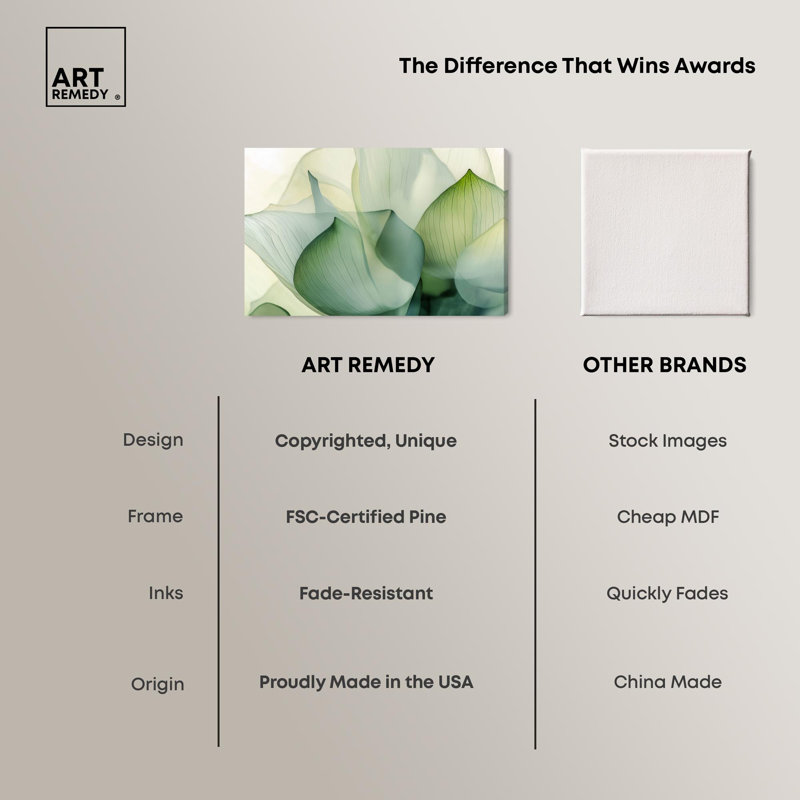 ART REMEDY ®

The Difference That Wins Awards

|  | ART REMEDY | OTHER BRANDS |
|---|---|---|
| Design | Copyrighted, Unique | Stock Images |
| Frame | FSC-Certified Pine | Cheap MDF |
| Inks | Fade-Resistant | Quickly Fades |
| Origin | Proudly Made in the USA | China Made |